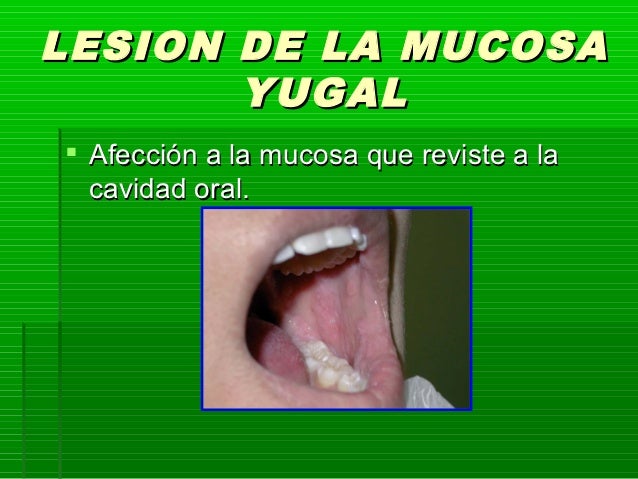 LESION DE LA MUCOSA YUGAL

Afección a la mucosa que reviste a la cavidad oral.